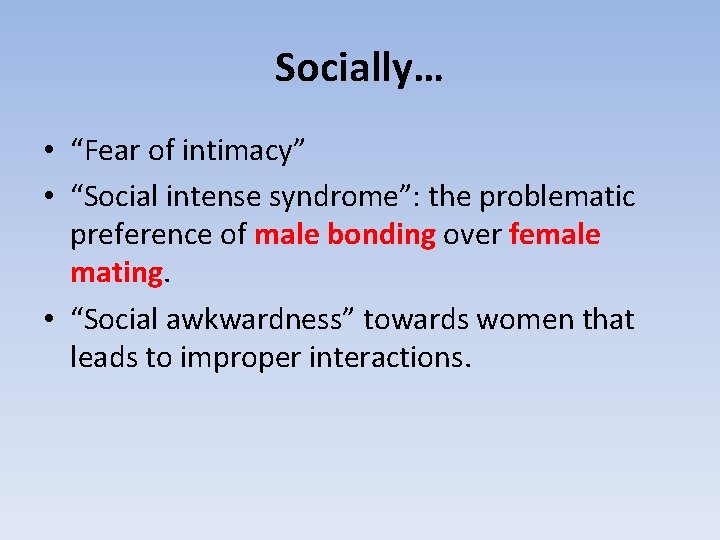 Socially…

• “Fear of intimacy”
• “Social intense syndrome”: the problematic preference of male bonding over female mating.
• “Social awkwardness” towards women that leads to improper interactions.